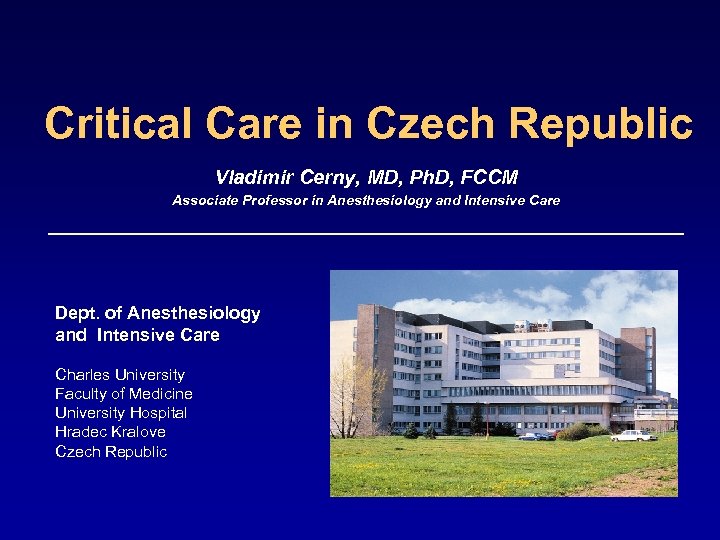 Critical Care in Czech Republic

Vladimir Cerny, MD, PhD, FCCM

Associate Professor in Anesthesiology and Intensive Care

Dept. of Anesthesiology and Intensive Care

Charles University
Faculty of Medicine
University Hospital
Hradec Kralove
Czech Republic